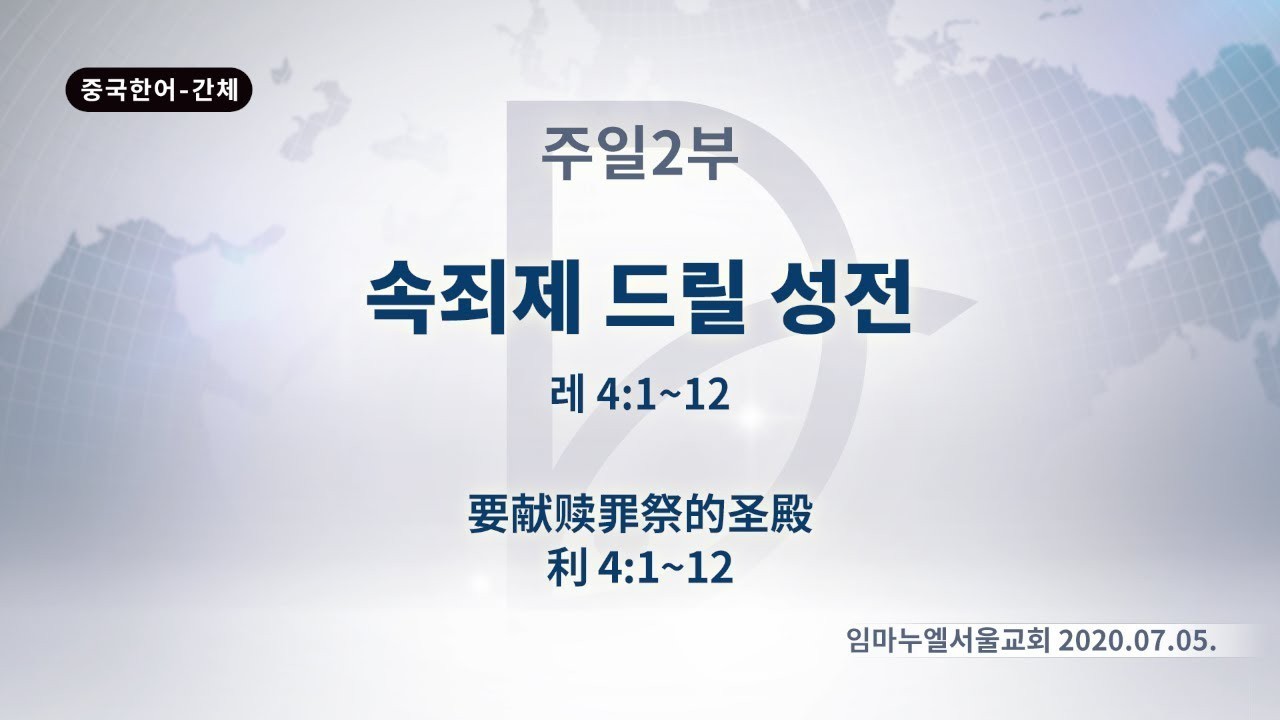 중국한어-간체

주일2부

속죄제 드릴 성전

레 4:1~12

要献赎罪祭的圣殿
利 4:1~12

임마누엘서울교회 2020.07.05.